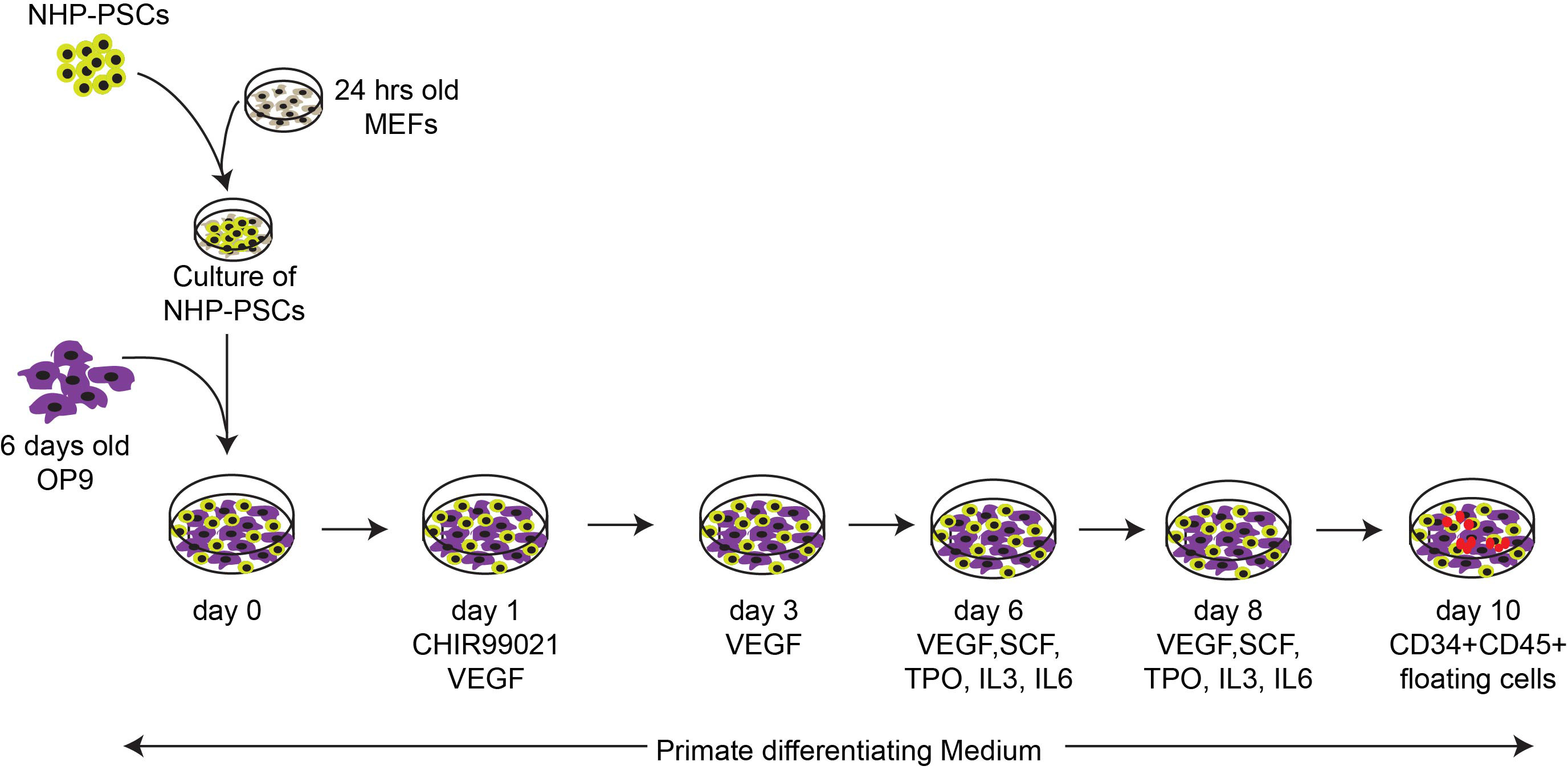 NHP-PSCs

24 hrs old MEFs

Culture of NHP-PSCs

6 days old OP9

day 0

day 1
CHIR99021
VEGF

day 3
VEGF

day 6
VEGF,SCF,
TPO, IL3, IL6

day 8
VEGF,SCF,
TPO, IL3, IL6

day 10
CD34+CD45+
floating cells

Primate differentiating Medium